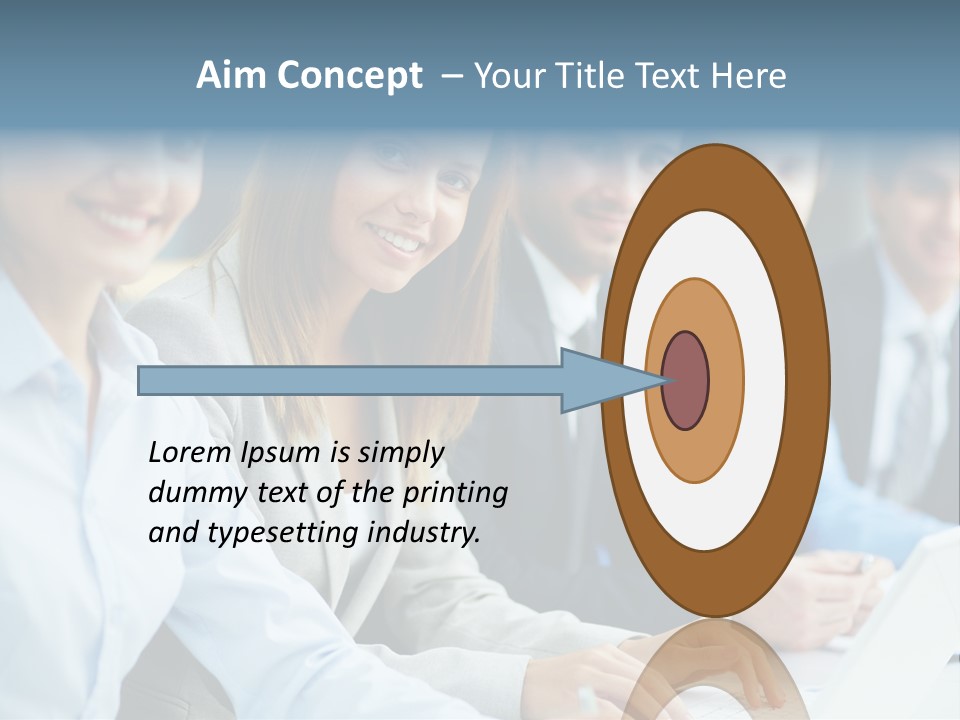 Aim Concept – Your Title Text Here

Lorem Ipsum is simply dummy text of the printing and typesetting industry.